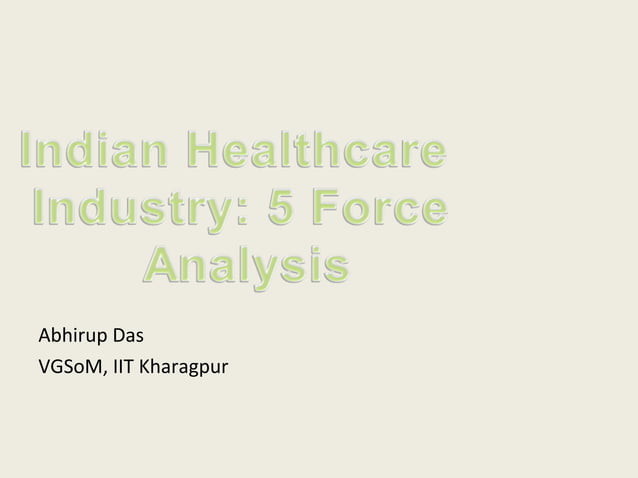 Indian Healthcare Industry: 5 Force Analysis

Abhirup Das
VGSoM, IIT Kharagpur